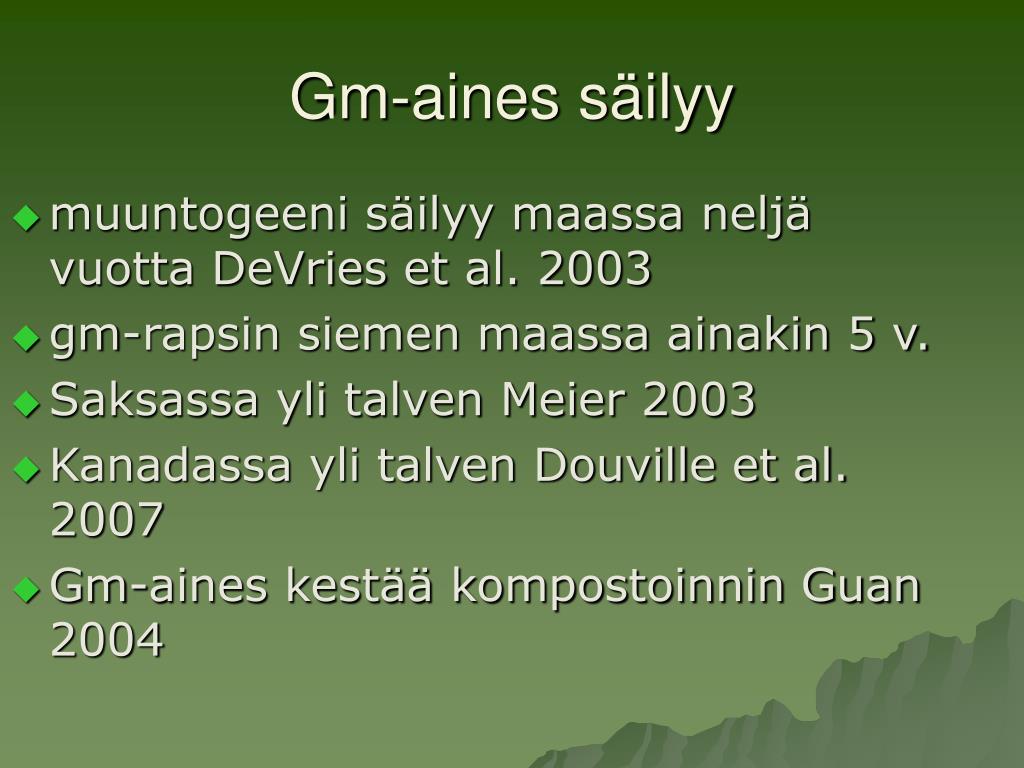 Gm-aines säilyy

muuntogeeni säilyy maassa neljä vuotta DeVries et al. 2003

gm-rapsin siemen maassa ainakin 5 v.

Saksassa yli talven Meier 2003

Kanadassa yli talven Douville et al. 2007

Gm-aines kestää kompostoinnin Guan 2004